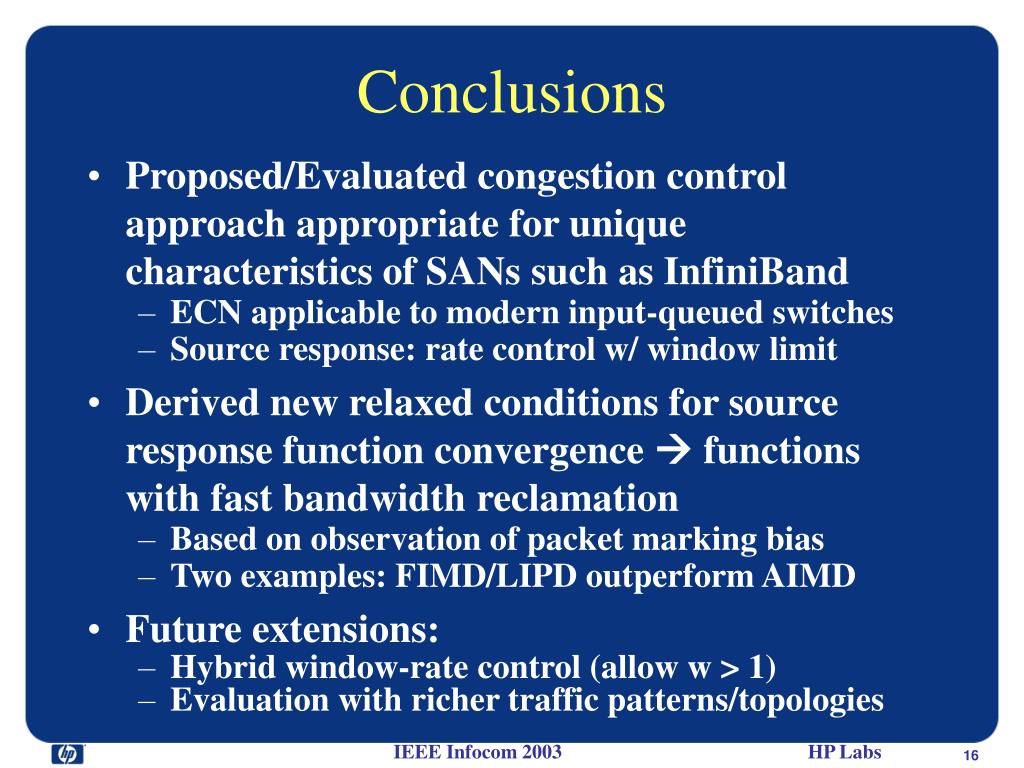 Conclusions

• Proposed/Evaluated congestion control approach appropriate for unique characteristics of SANs such as InfiniBand
– ECN applicable to modern input-queued switches
– Source response: rate control w/ window limit

• Derived new relaxed conditions for source response function convergence → functions with fast bandwidth reclamation
– Based on observation of packet marking bias
– Two examples: FIMD/LIPD outperform AIMD

• Future extensions:
– Hybrid window-rate control (allow w > 1)
– Evaluation with richer traffic patterns/topologies

hp

IEEE Infocom 2003

HP Labs

16